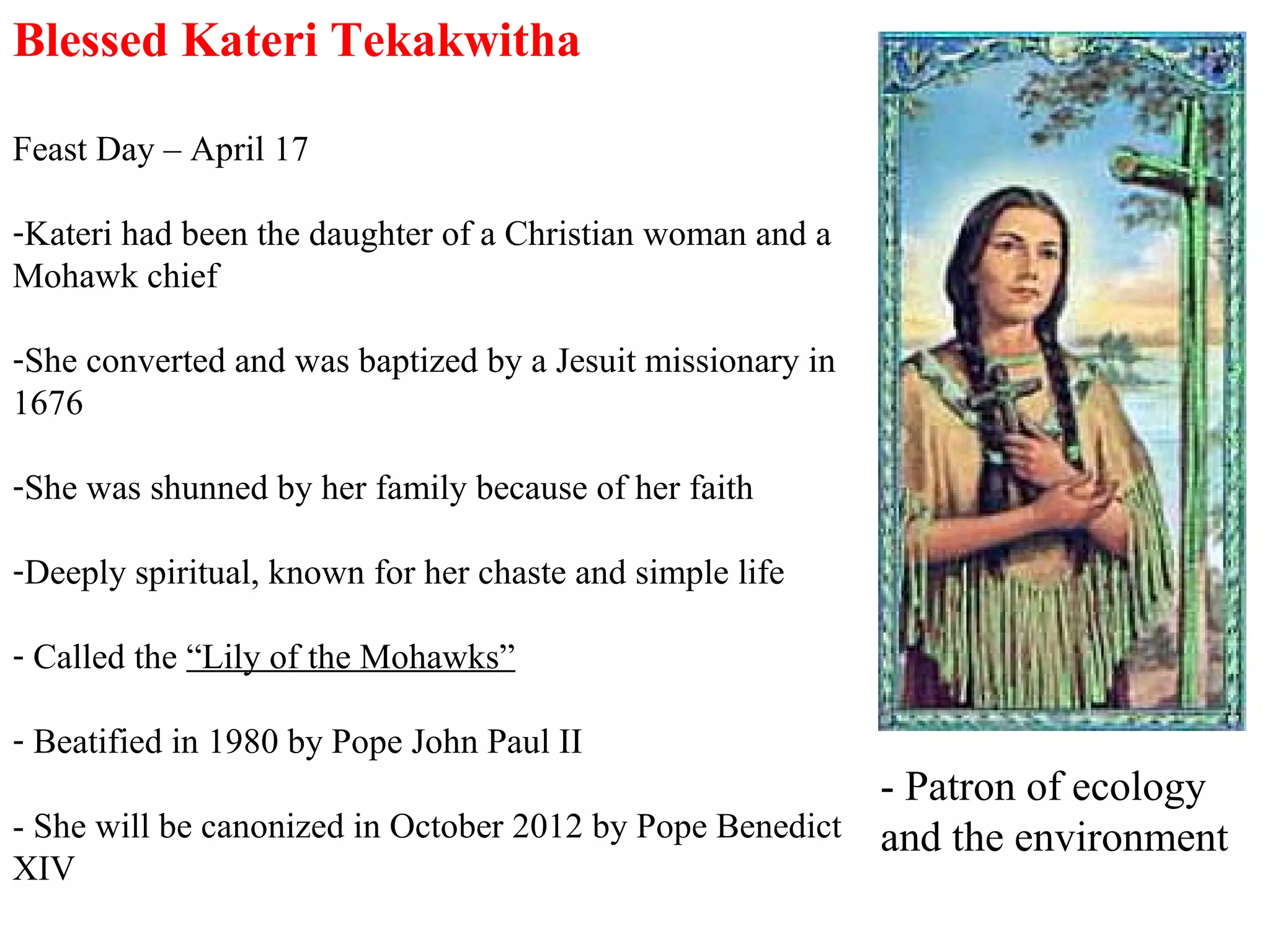 Blessed Kateri Tekakwitha

Feast Day – April 17

-Kateri had been the daughter of a Christian woman and a Mohawk chief

-She converted and was baptized by a Jesuit missionary in 1676

-She was shunned by her family because of her faith

-Deeply spiritual, known for her chaste and simple life

- Called the “Lily of the Mohawks”

- Beatified in 1980 by Pope John Paul II

- She will be canonized in October 2012 by Pope Benedict XIV

- Patron of ecology and the environment